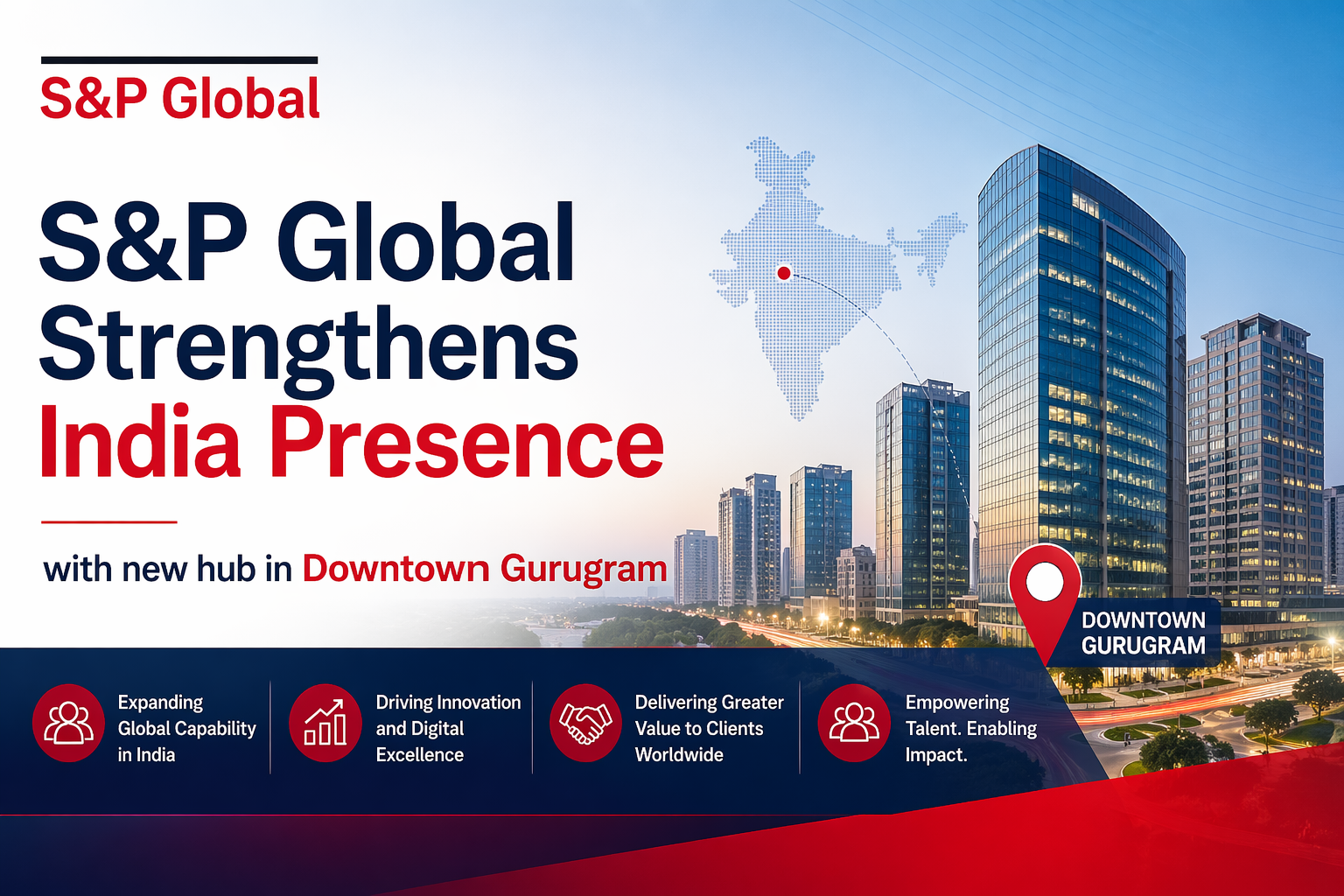 S&P Global

S&P Global Strengthens India Presence

with new hub in Downtown Gurugram

DOWNTOWN GURUGRAM

Expanding Global Capability in India

Driving Innovation and Digital Excellence

Delivering Greater Value to Clients Worldwide

Empowering Talent. Enabling Impact.